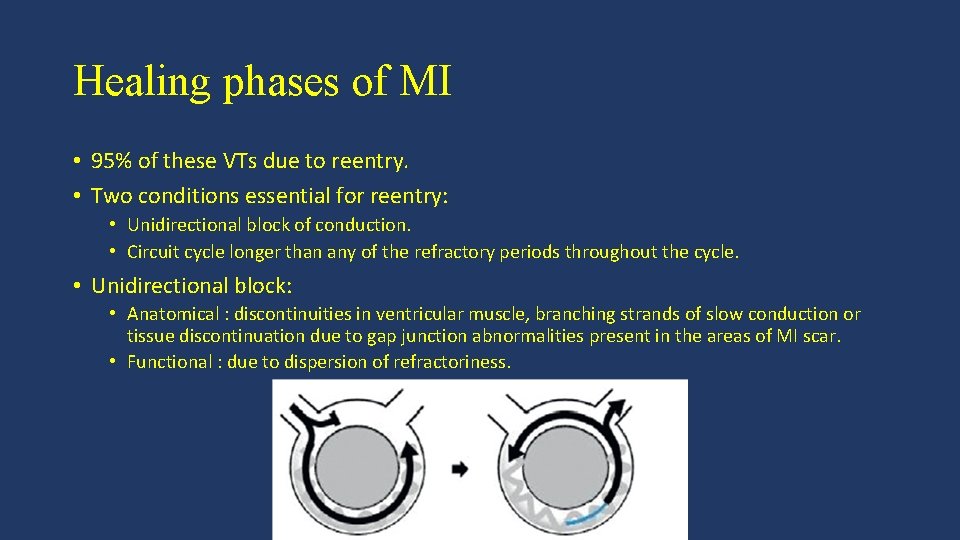 Healing phases of MI

• 95% of these VTs due to reentry.
• Two conditions essential for reentry:
  • Unidirectional block of conduction.
  • Circuit cycle longer than any of the refractory periods throughout the cycle.
• Unidirectional block:
  • Anatomical : discontinuities in ventricular muscle, branching strands of slow conduction or tissue discontinuation due to gap junction abnormalities present in the areas of MI scar.
  • Functional : due to dispersion of refractoriness.